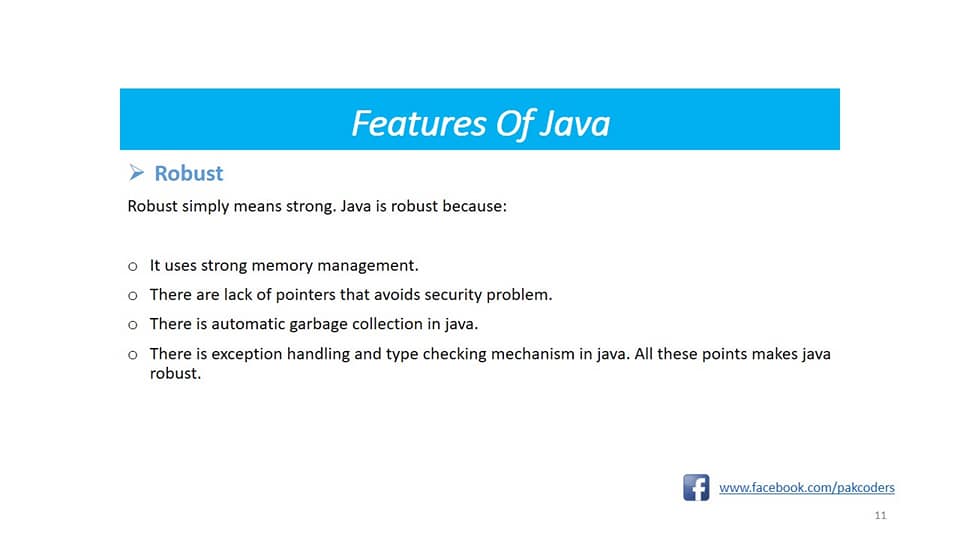 Features Of Java

➢ Robust

Robust simply means strong. Java is robust because:

o It uses strong memory management.
o There are lack of pointers that avoids security problem.
o There is automatic garbage collection in java.
o There is exception handling and type checking mechanism in java. All these points makes java robust.

www.facebook.com/pakcoders

11